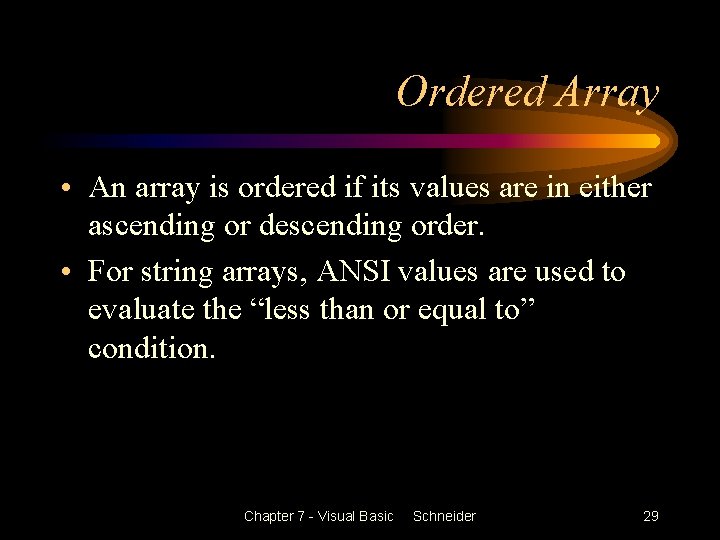 Ordered Array

• An array is ordered if its values are in either ascending or descending order.
• For string arrays, ANSI values are used to evaluate the “less than or equal to” condition.

Chapter 7 - Visual Basic Schneider 29